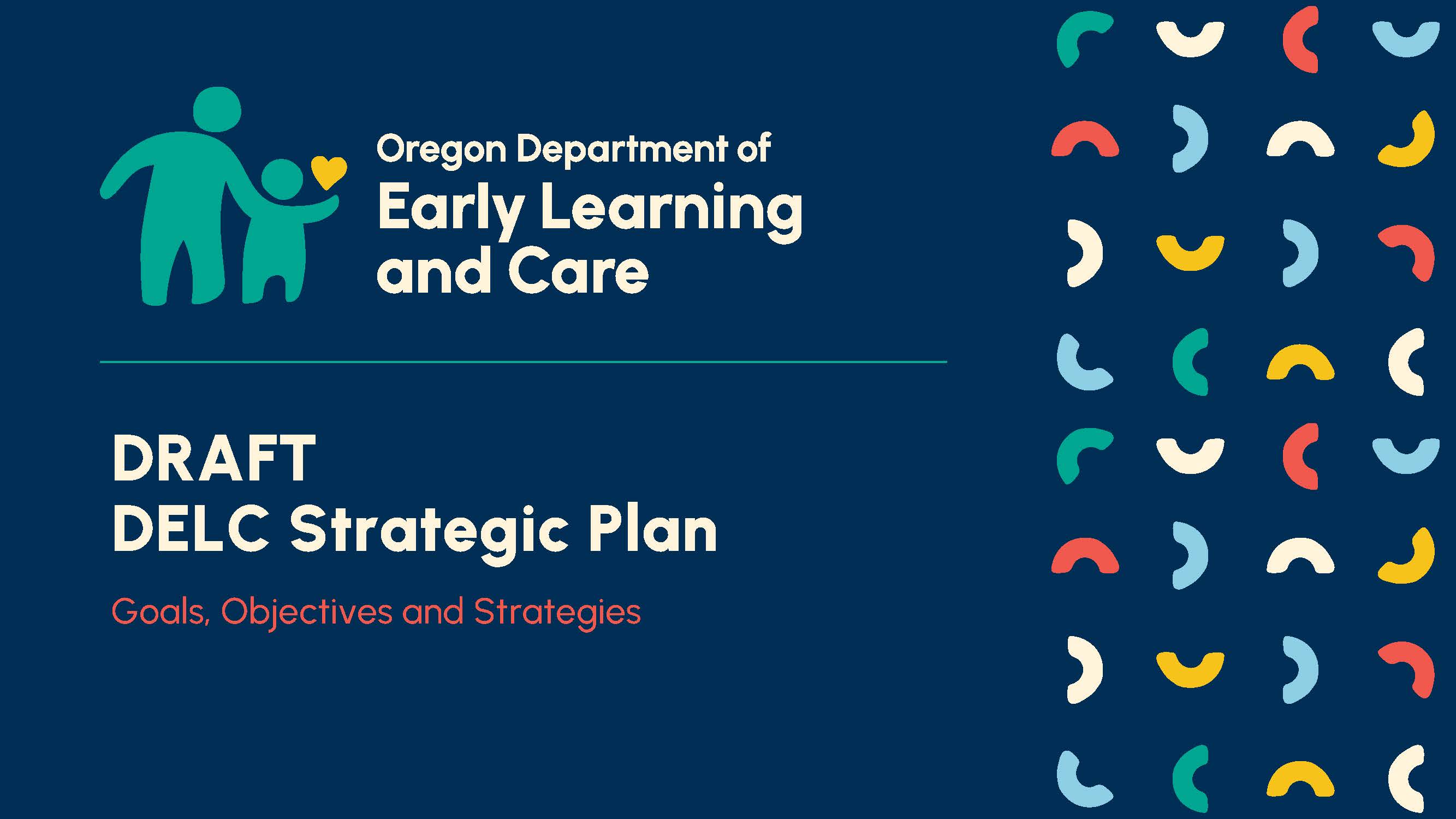 Oregon Department of
Early Learning and Care

DRAFT
DELC Strategic Plan

Goals, Objectives and Strategies